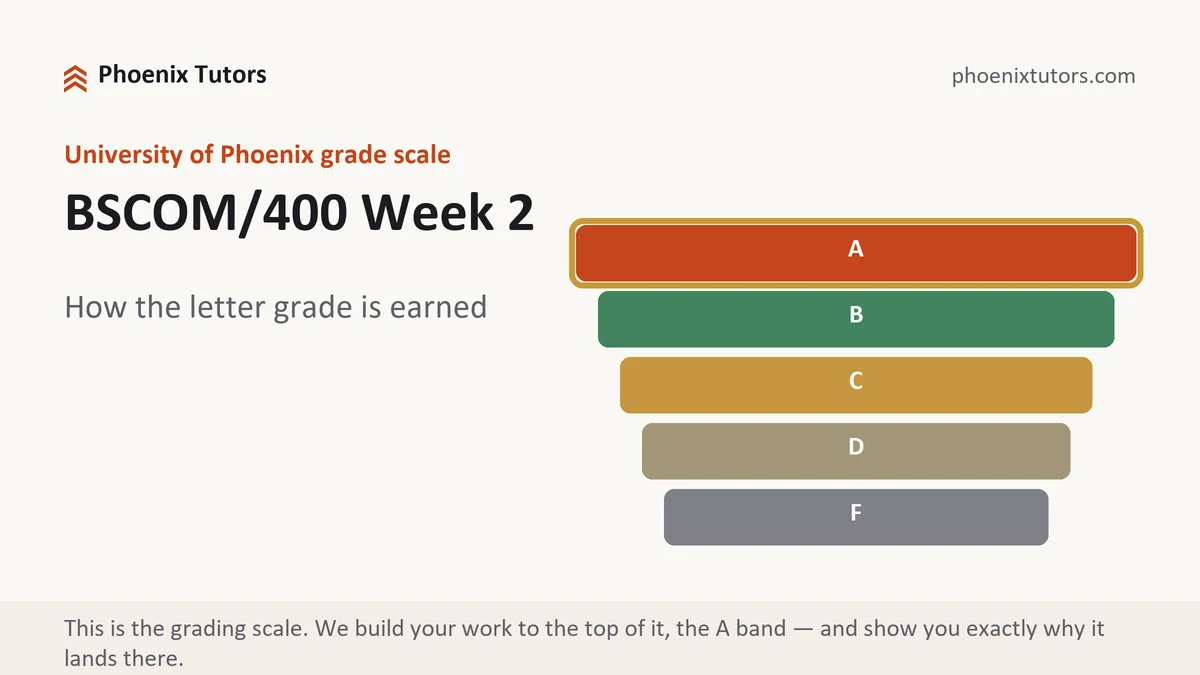 Phoenix Tutors

phoenixtutors.com

University of Phoenix grade scale

BSCOM/400 Week 2

How the letter grade is earned

A

B

C

D

F

This is the grading scale. We build your work to the top of it, the A band — and show you exactly why it lands there.